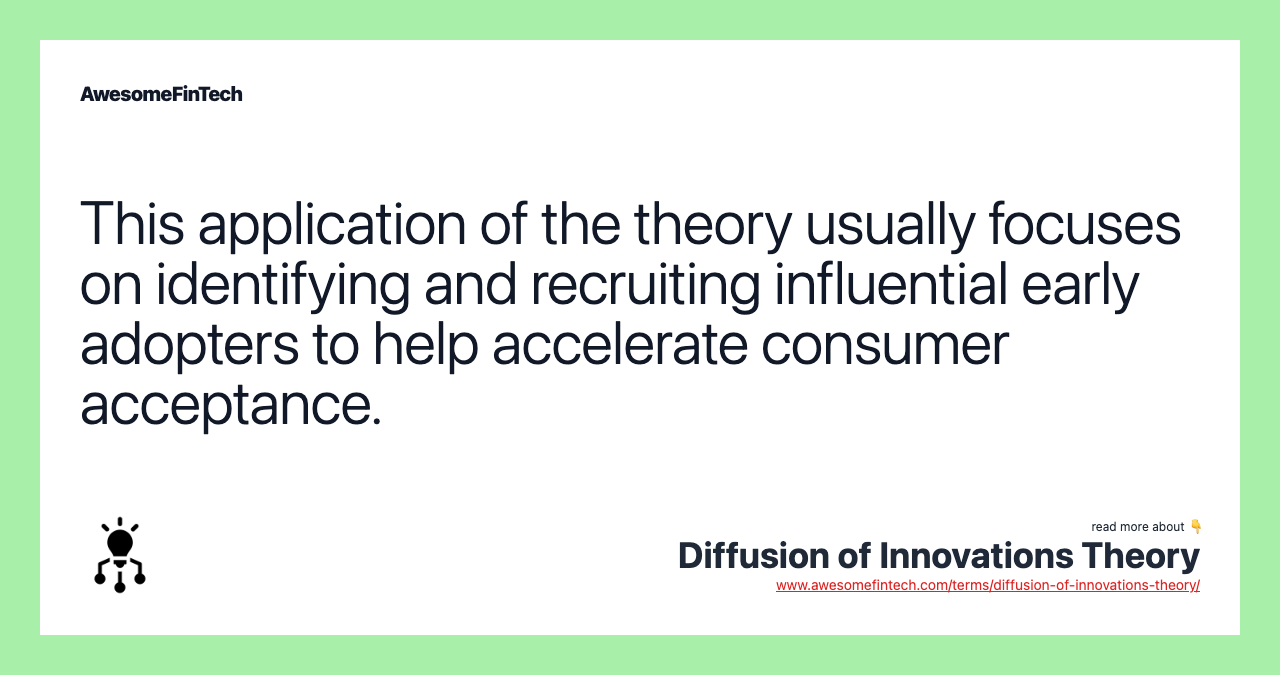 AwesomeFinTech

This application of the theory usually focuses on identifying and recruiting influential early adopters to help accelerate consumer acceptance.

read more about 👇

Diffusion of Innovations Theory

www.awesomefintech.com/terms/diffusion-of-innovations-theory/